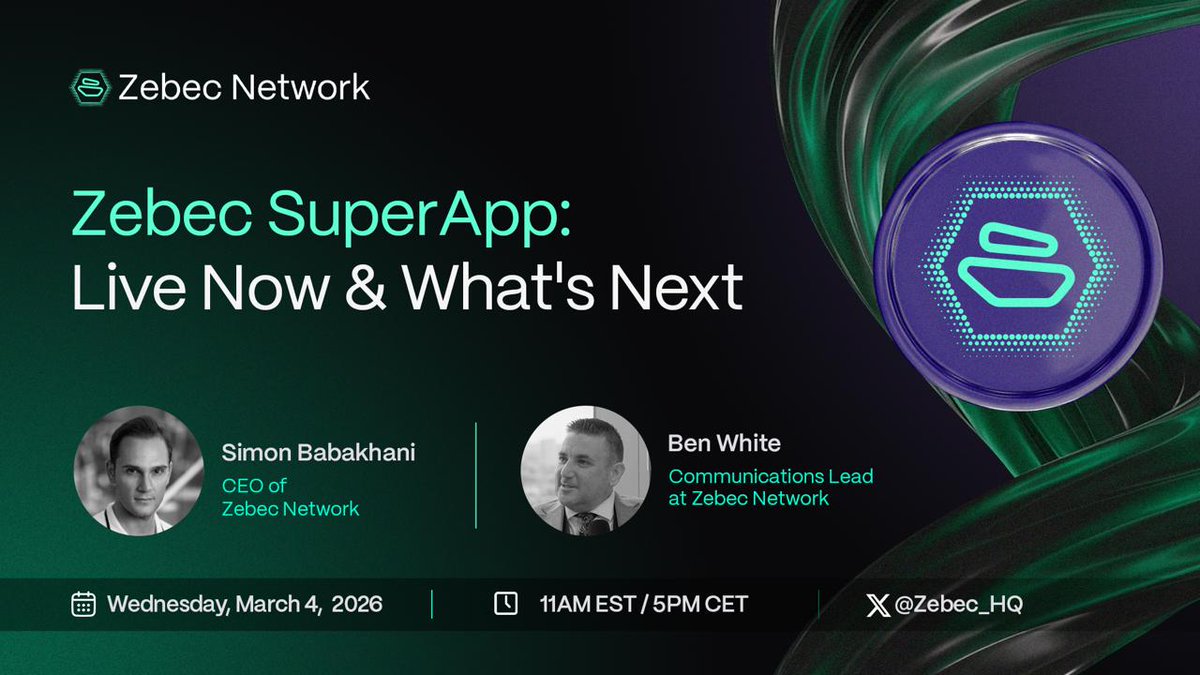 Zebec Network

Zebec SuperApp:
Live Now & What's Next

Simon Babakhani
CEO of Zebec Network

Ben White
Communications Lead at Zebec Network

Wednesday, March 4, 2026

11AM EST / 5PM CET

@Zebec_HQ